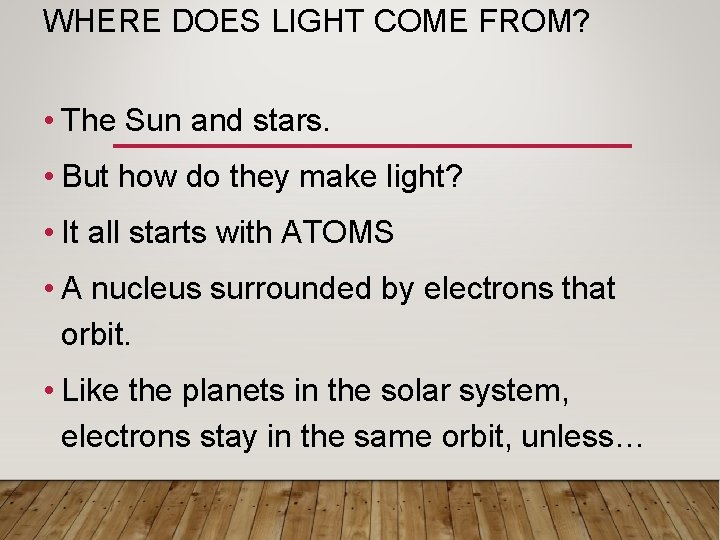 WHERE DOES LIGHT COME FROM?

• The Sun and stars.

• But how do they make light?

• It all starts with ATOMS

• A nucleus surrounded by electrons that orbit.

• Like the planets in the solar system, electrons stay in the same orbit, unless…